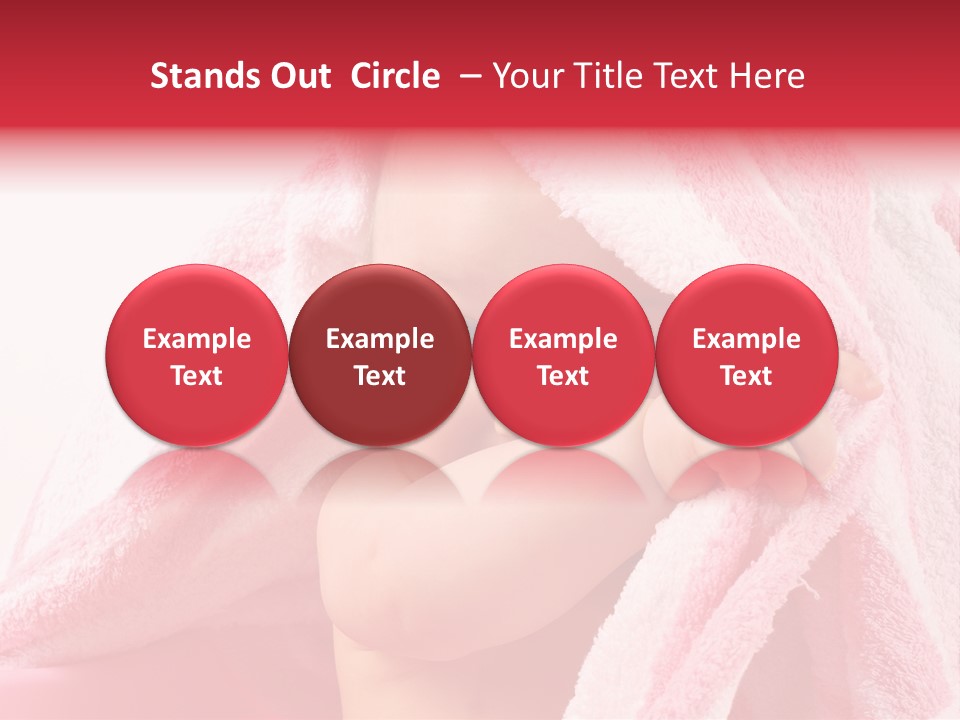 Stands Out Circle – Your Title Text Here

Example Text

Example Text

Example Text

Example Text